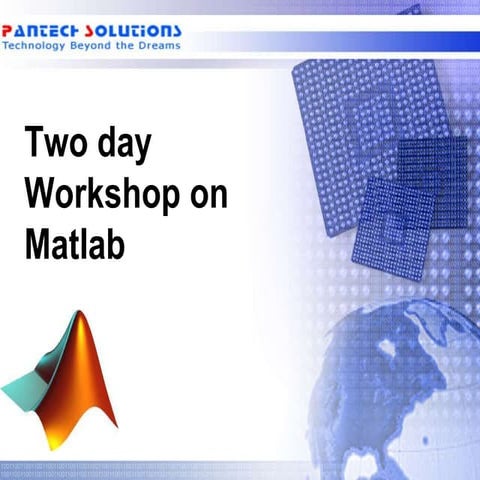 PANTECH SOLUTIONS
Technology Beyond the Dreams

Two day Workshop on Matlab